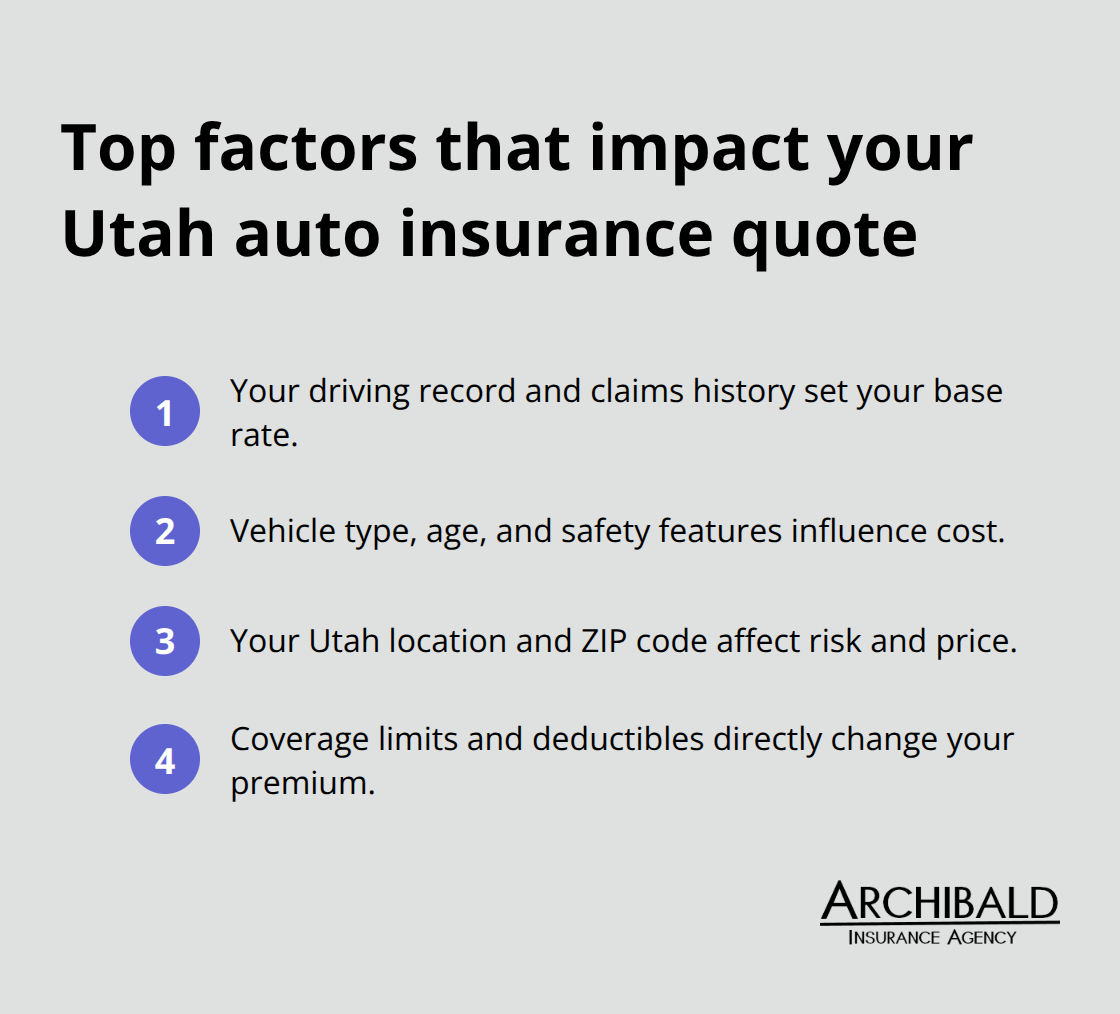 Top factors that impact your Utah auto insurance quote

1 Your driving record and claims history set your base rate.

2 Vehicle type, age, and safety features influence cost.

3 Your Utah location and ZIP code affect risk and price.

4 Coverage limits and deductibles directly change your premium.

ARCHIBALD
INSURANCE AGENCY